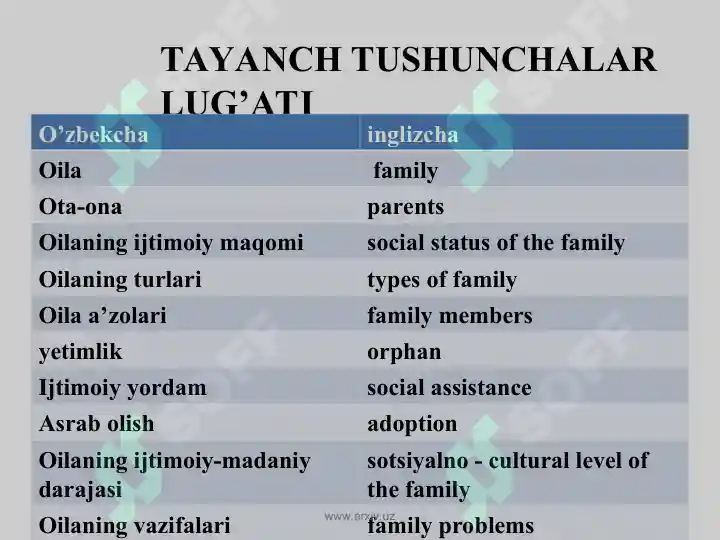 TAYANCH TUSHUNCHALAR LUG'ATI

| O'zbekcha | inglizcha |
|---|---|
| Oila | family |
| Ota-ona | parents |
| Oilaning ijtimoiy maqomi | social status of the family |
| Oilaning turlari | types of family |
| Oila a'zolari | family members |
| yetimlik | orphan |
| Ijtimoiy yordam | social assistance |
| Asrab olish | adoption |
| Oilaning ijtimoiy-madaniy darajasi | sotsiyalno - cultural level of the family |
| Oilaning vazifalari | family problems |

www.arxiv.uz